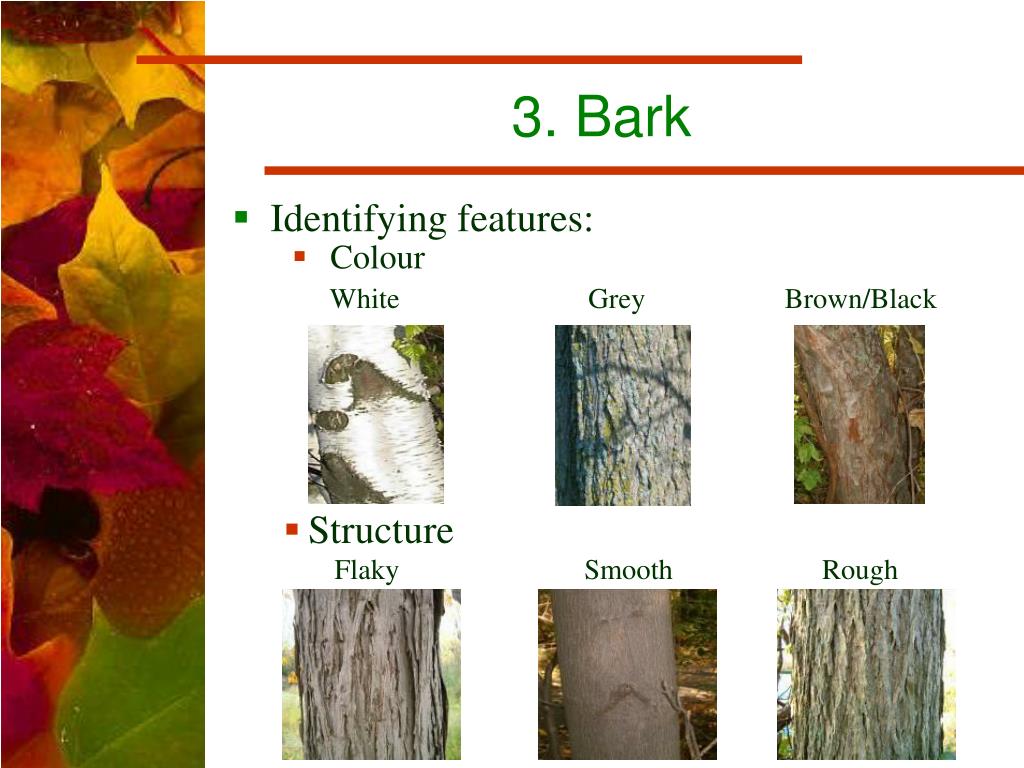 3. Bark

Identifying features:

Colour

White Grey Brown/Black

Structure

Flaky Smooth Rough